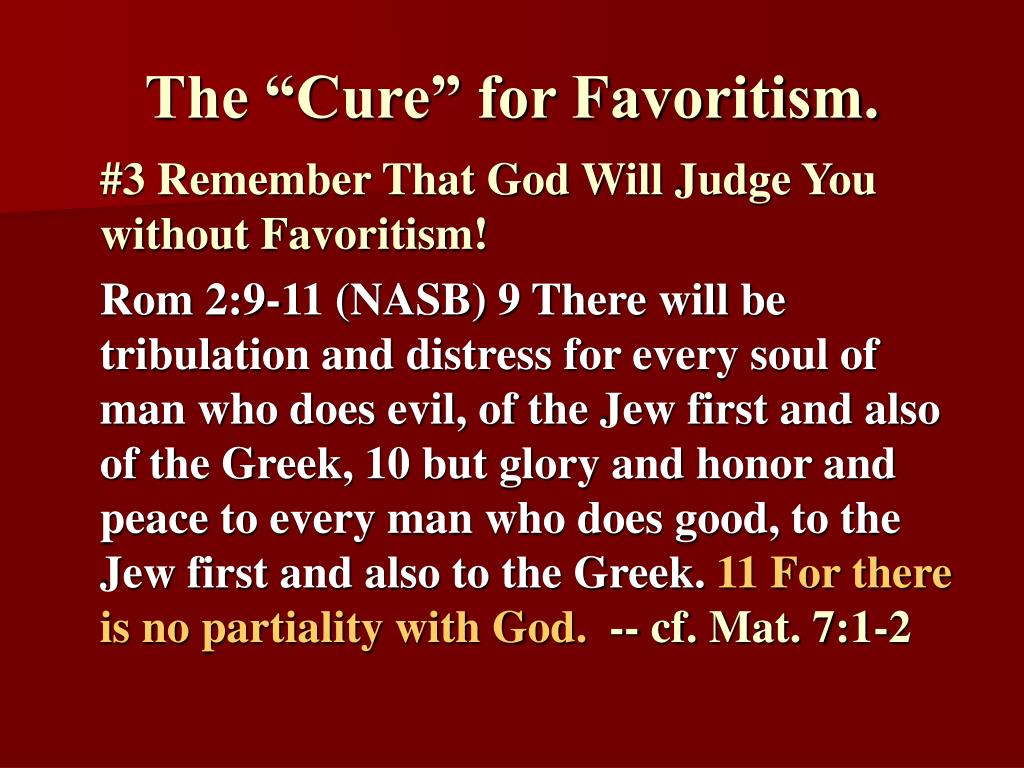 The “Cure” for Favoritism.

#3 Remember That God Will Judge You without Favoritism!

Rom 2:9-11 (NASB) 9 There will be tribulation and distress for every soul of man who does evil, of the Jew first and also of the Greek, 10 but glory and honor and peace to every man who does good, to the Jew first and also to the Greek. 11 For there is no partiality with God. -- cf. Mat. 7:1-2